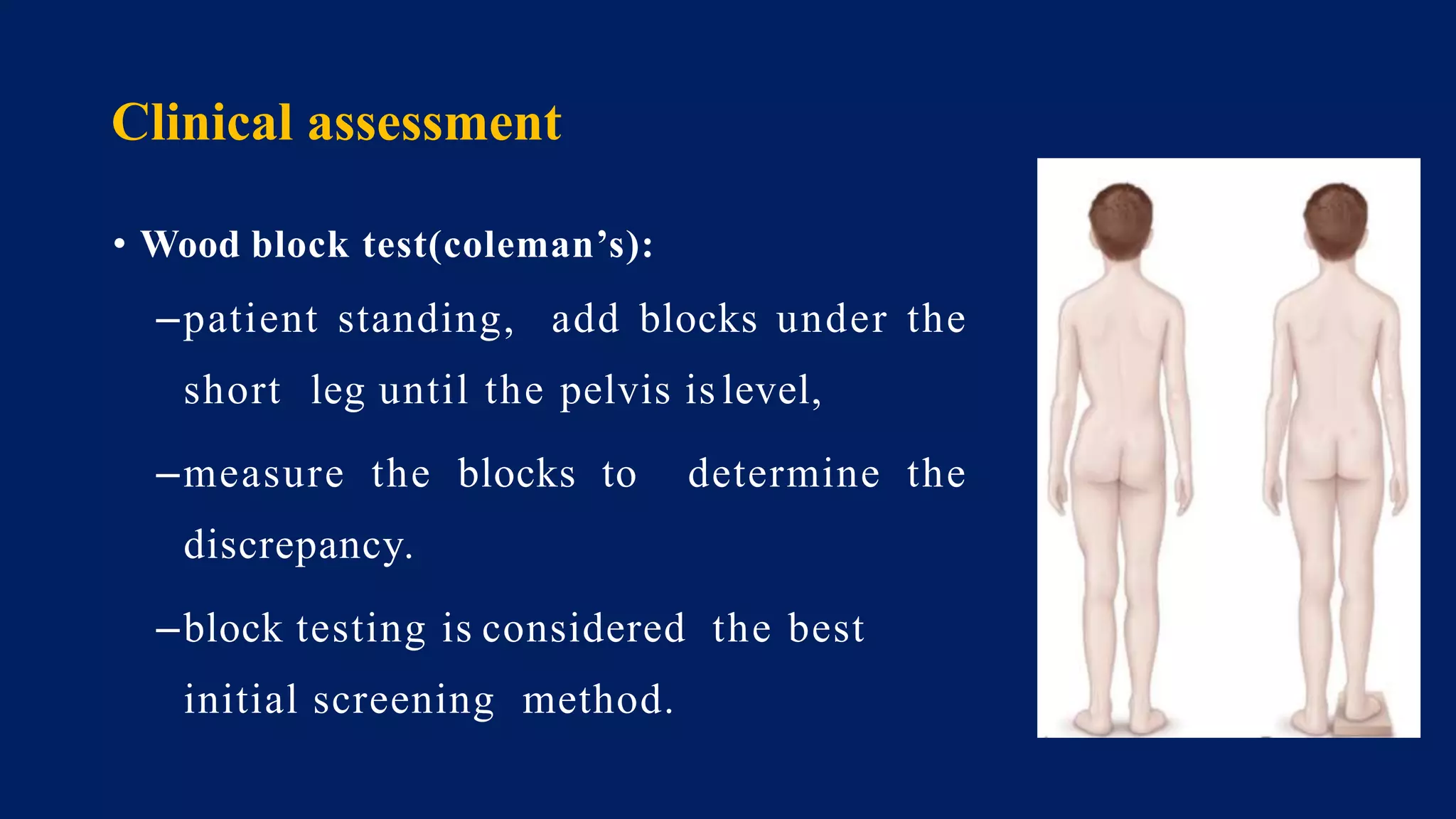 Clinical assessment

• Wood block test(coleman's):

–patient standing, add blocks under the short leg until the pelvis is level,

–measure the blocks to determine the discrepancy.

–block testing is considered the best initial screening method.